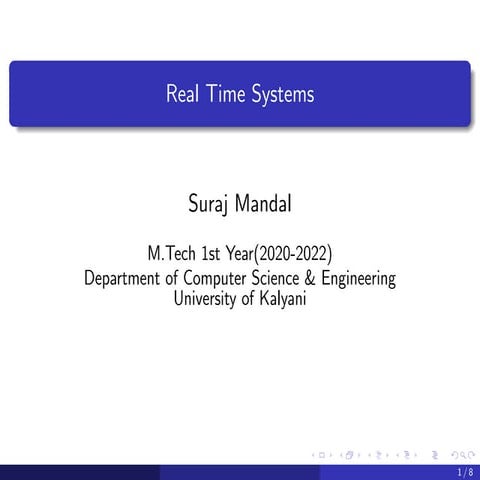 Real Time Systems

Suraj Mandal

M.Tech 1st Year(2020-2022)
Department of Computer Science & Engineering
University of Kalyani

1/8